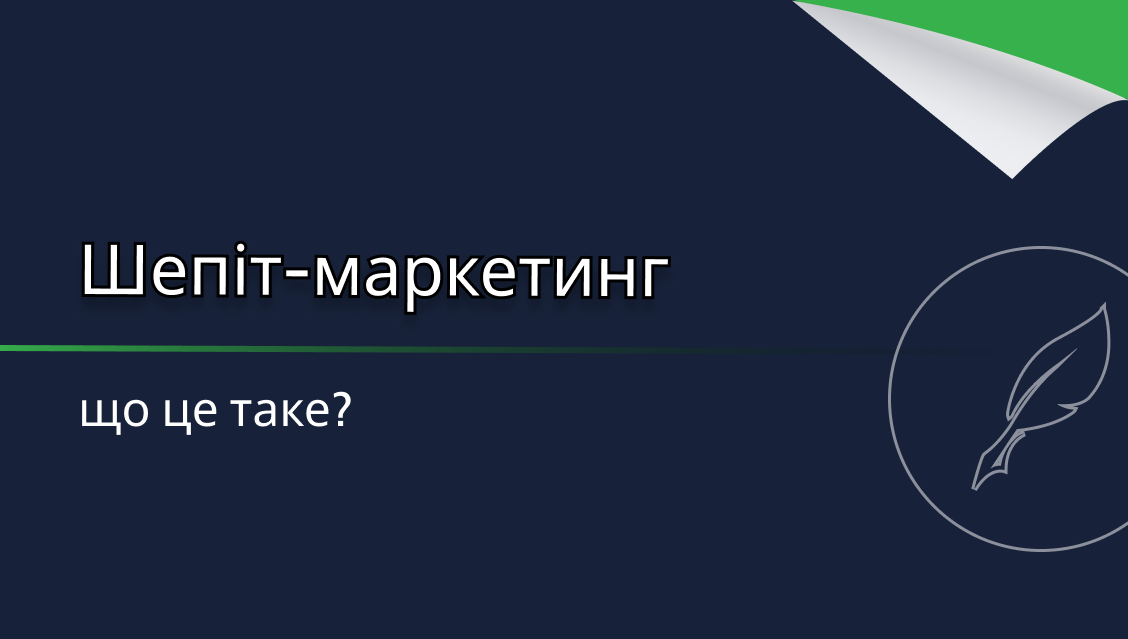 Шепіт-маркетинг

що це таке?